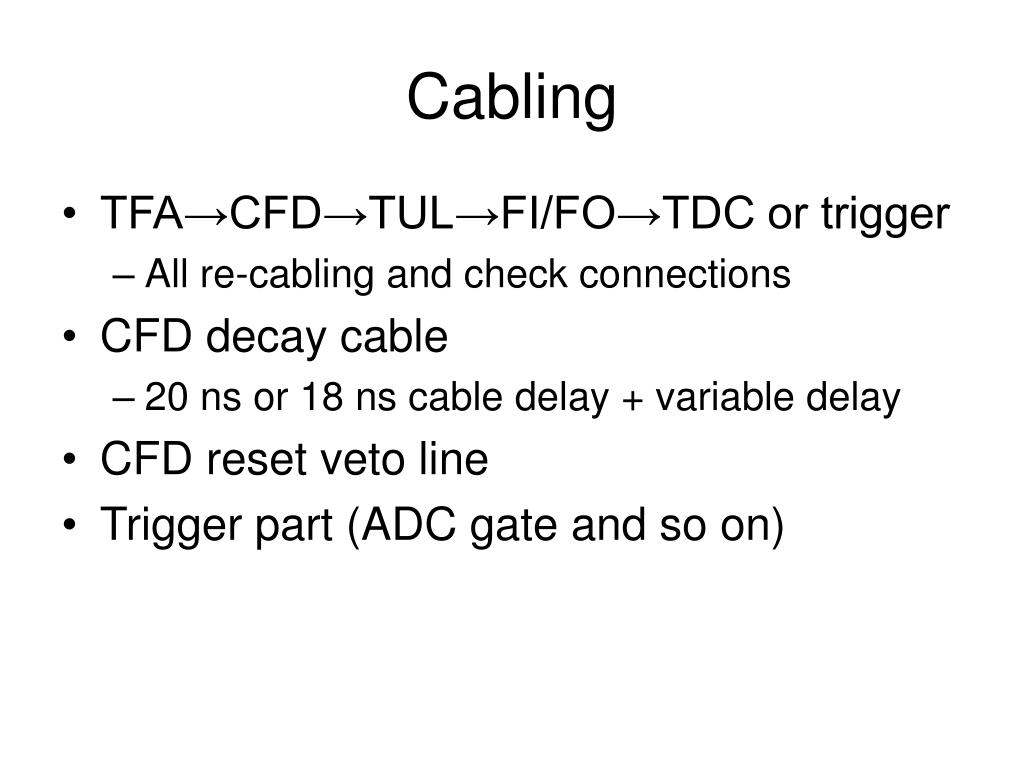 Cabling

• TFA→CFD→TUL→FI/FO→TDC or trigger
  – All re-cabling and check connections
• CFD decay cable
  – 20 ns or 18 ns cable delay + variable delay
• CFD reset veto line
• Trigger part (ADC gate and so on)